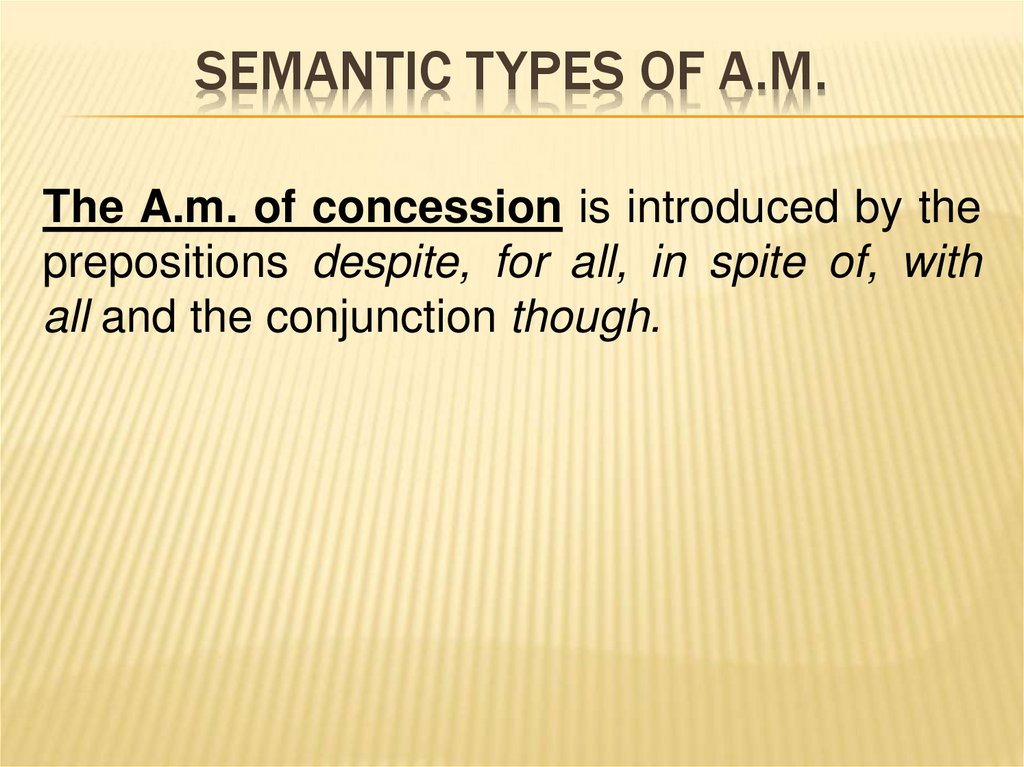 SEMANTIC TYPES OF A.M.

The A.m. of concession is introduced by the prepositions despite, for all, in spite of, with all and the conjunction though.